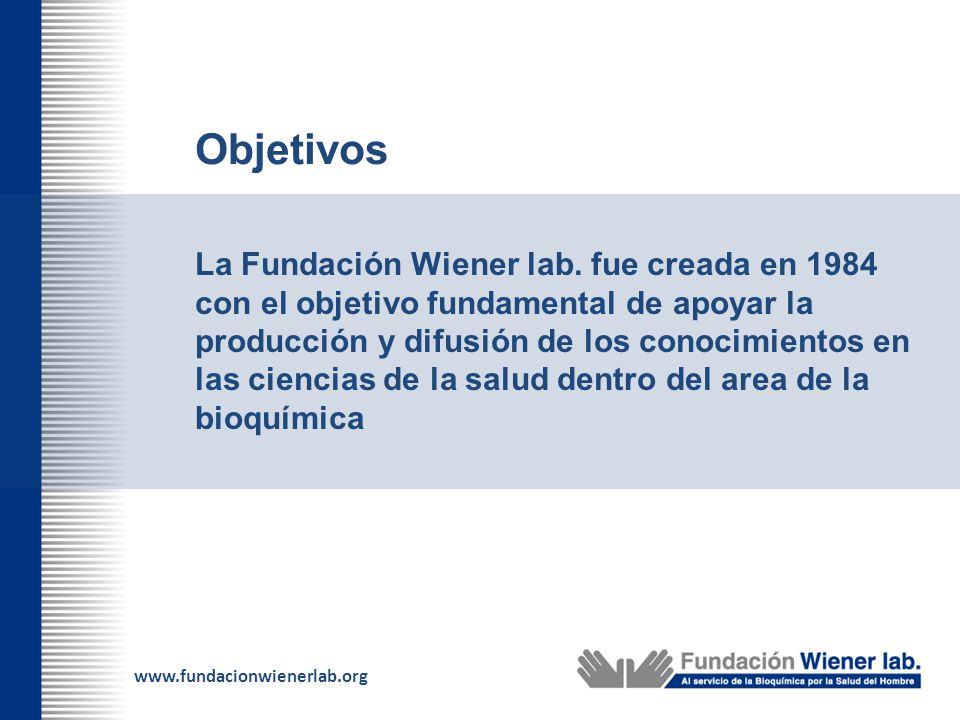 Objetivos

La Fundación Wiener lab. fue creada en 1984 con el objetivo fundamental de apoyar la producción y difusión de los conocimientos en las ciencias de la salud dentro del area de la bioquímica

www.fundacionwienerlab.org

Fundación Wiener lab.
Al servicio de la Bioquímica por la Salud del Hombre